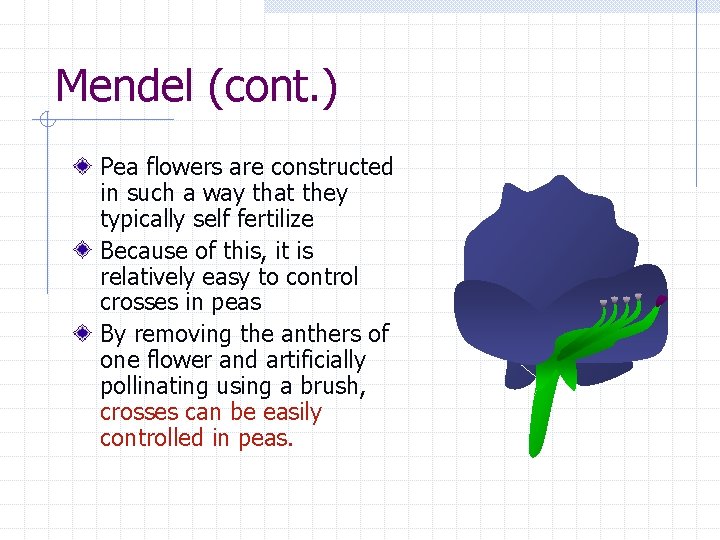 Mendel (cont.)

Pea flowers are constructed in such a way that they typically self fertilize

Because of this, it is relatively easy to control crosses in peas

By removing the anthers of one flower and artificially pollinating using a brush, crosses can be easily controlled in peas.